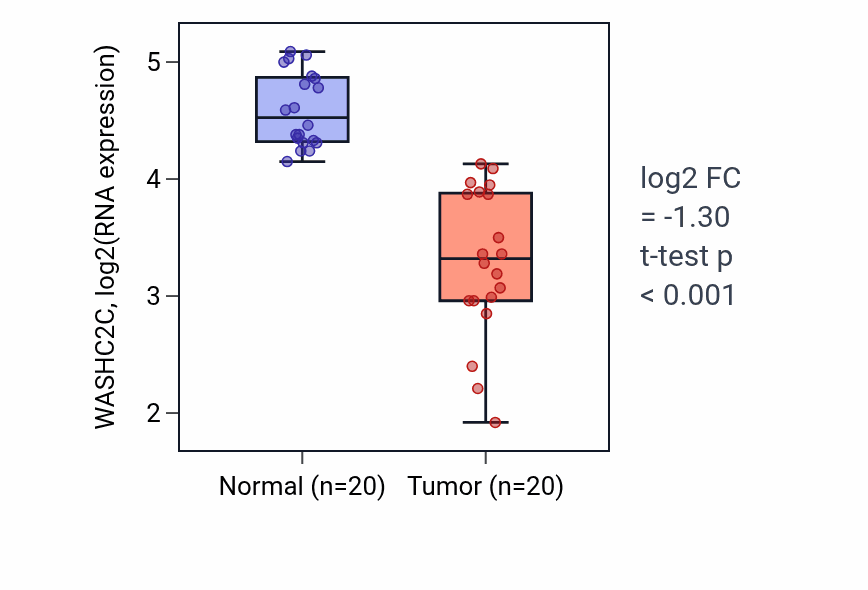 WASHC2C, log2(RNA expression)

5
4
3
2

Normal (n=20)
Tumor (n=20)

log2 FC
= -1.30
t-test p
< 0.001